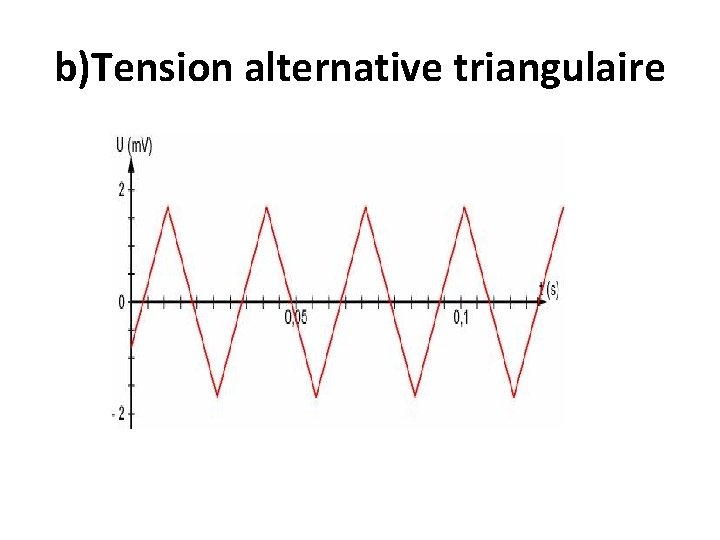 b)Tension alternative triangulaire

U (mV)

2

0

- 2

0,05

0,1

t (s)